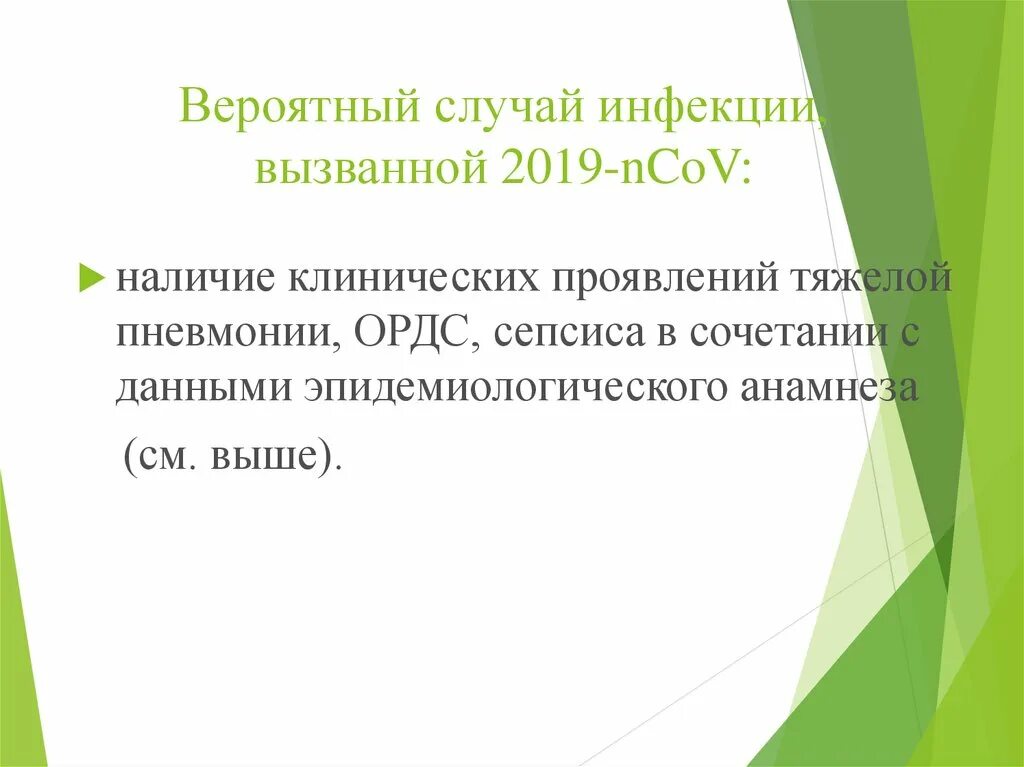 Вероятный случай инфекции, вызванной 2019-nCoV:

наличие клинических проявлений тяжелой пневмонии, ОРДС, сепсиса в сочетании с данными эпидемиологического анамнеза (см. выше).